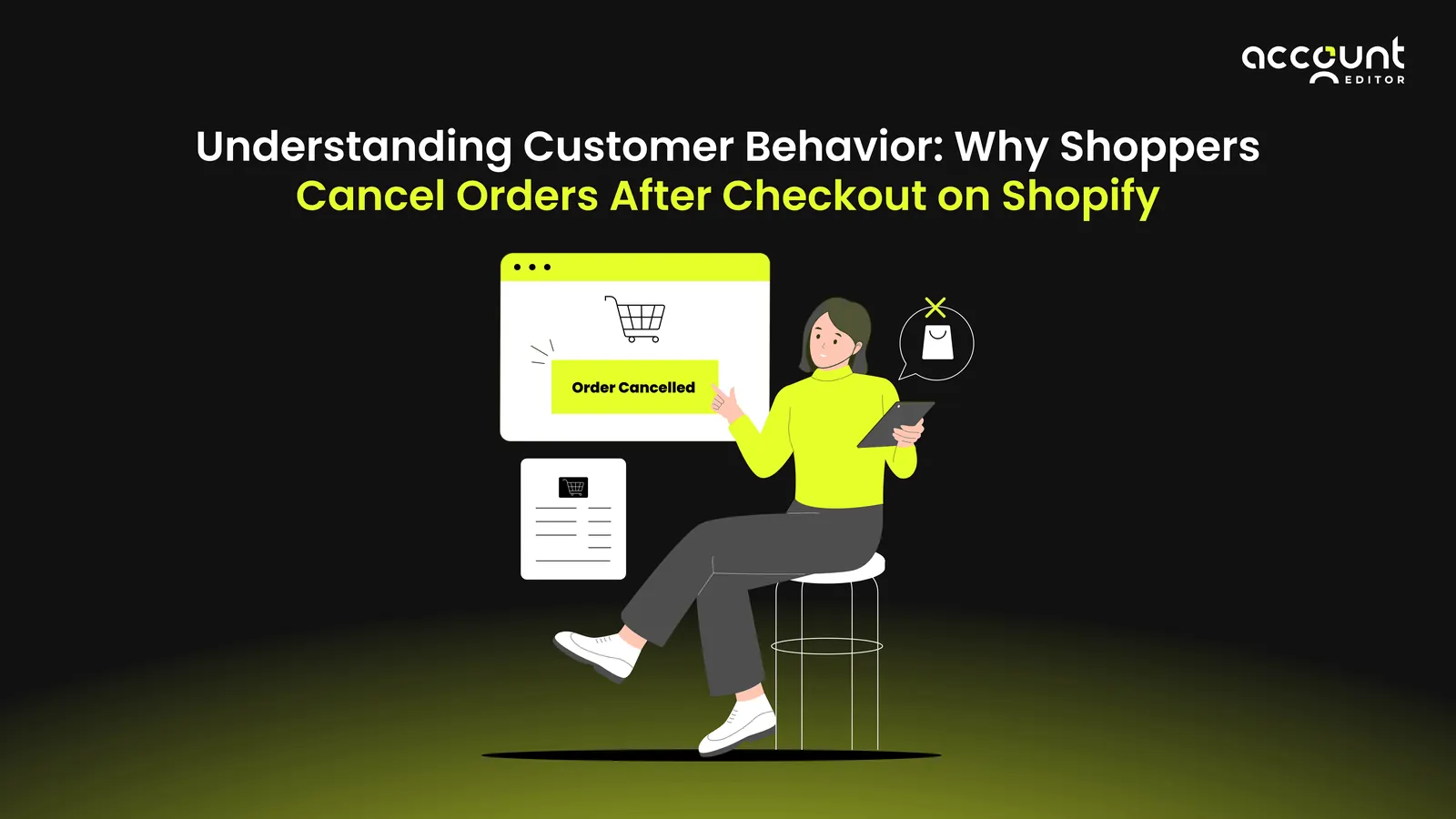 account EDITOR

Understanding Customer Behavior: Why Shoppers Cancel Orders After Checkout on Shopify

Order Cancelled